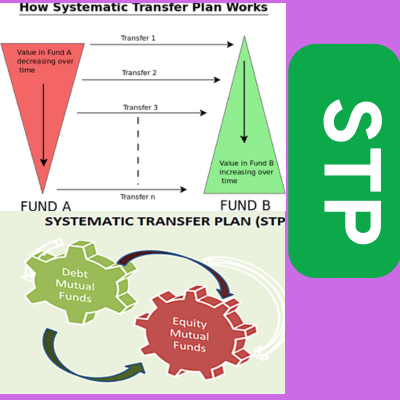 How Systematic Transfer Plan Works

Value in Fund A decreasing over time

Transfer 1

Transfer 2

Transfer 3

Transfer n

Value in Fund B increasing over time

FUND A

FUND B

SYSTEMATIC TRANSFER PLAN (STP

Debt Mutual Funds

Equity Mutual Funds

STP